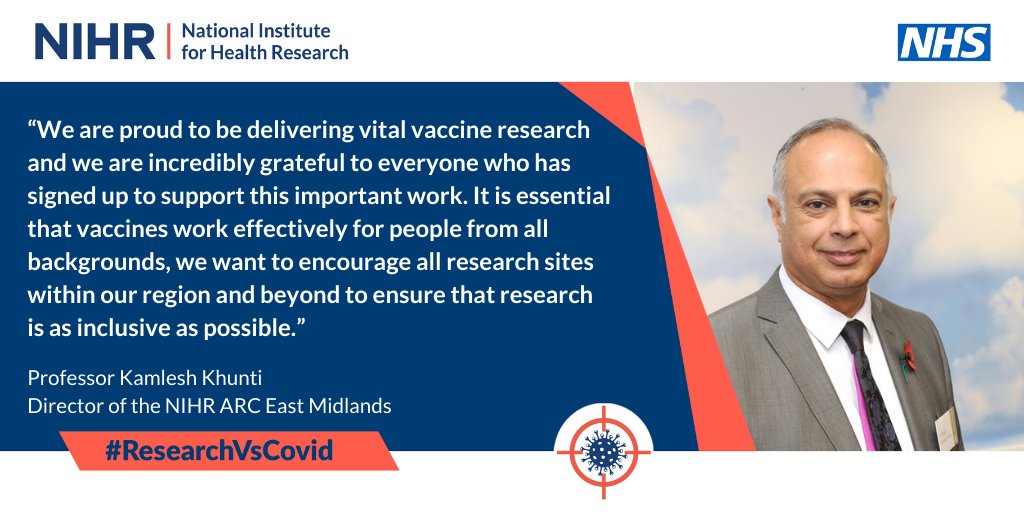 NIHR | National Institute for Health Research

NHS

“We are proud to be delivering vital vaccine research and we are incredibly grateful to everyone who has signed up to support this important work. It is essential that vaccines work effectively for people from all backgrounds, we want to encourage all research sites within our region and beyond to ensure that research is as inclusive as possible.”

Professor Kamlesh Khunti
Director of the NIHR ARC East Midlands

#ResearchVsCovid